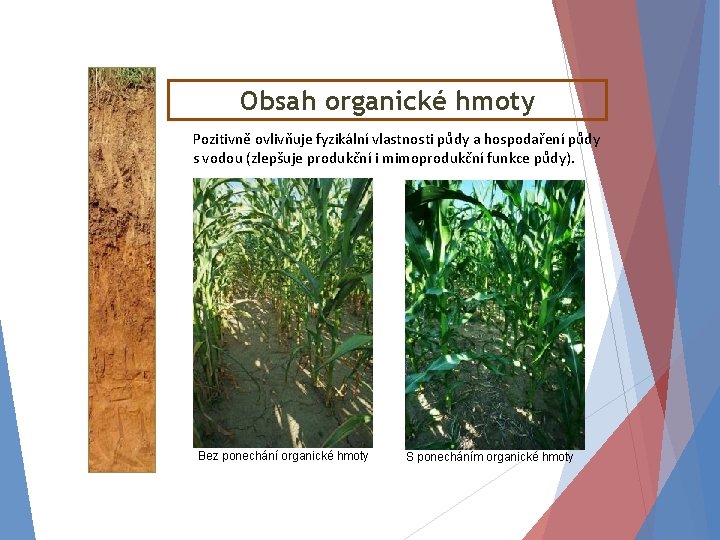 Obsah organické hmoty

Pozitivně ovlivňuje fyzikální vlastnosti půdy a hospodaření půdy s vodou (zlepšuje produkční i mimoprodukční funkce půdy).

Bez ponechání organické hmoty

S ponecháním organické hmoty